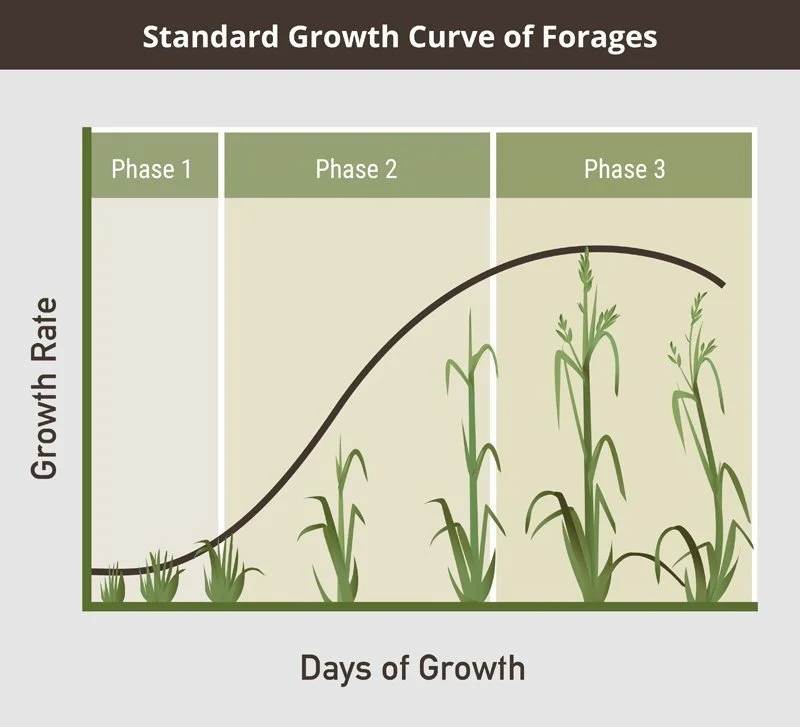 Standard Growth Curve of Forages

Phase 1

Phase 2

Phase 3

Growth Rate

Days of Growth